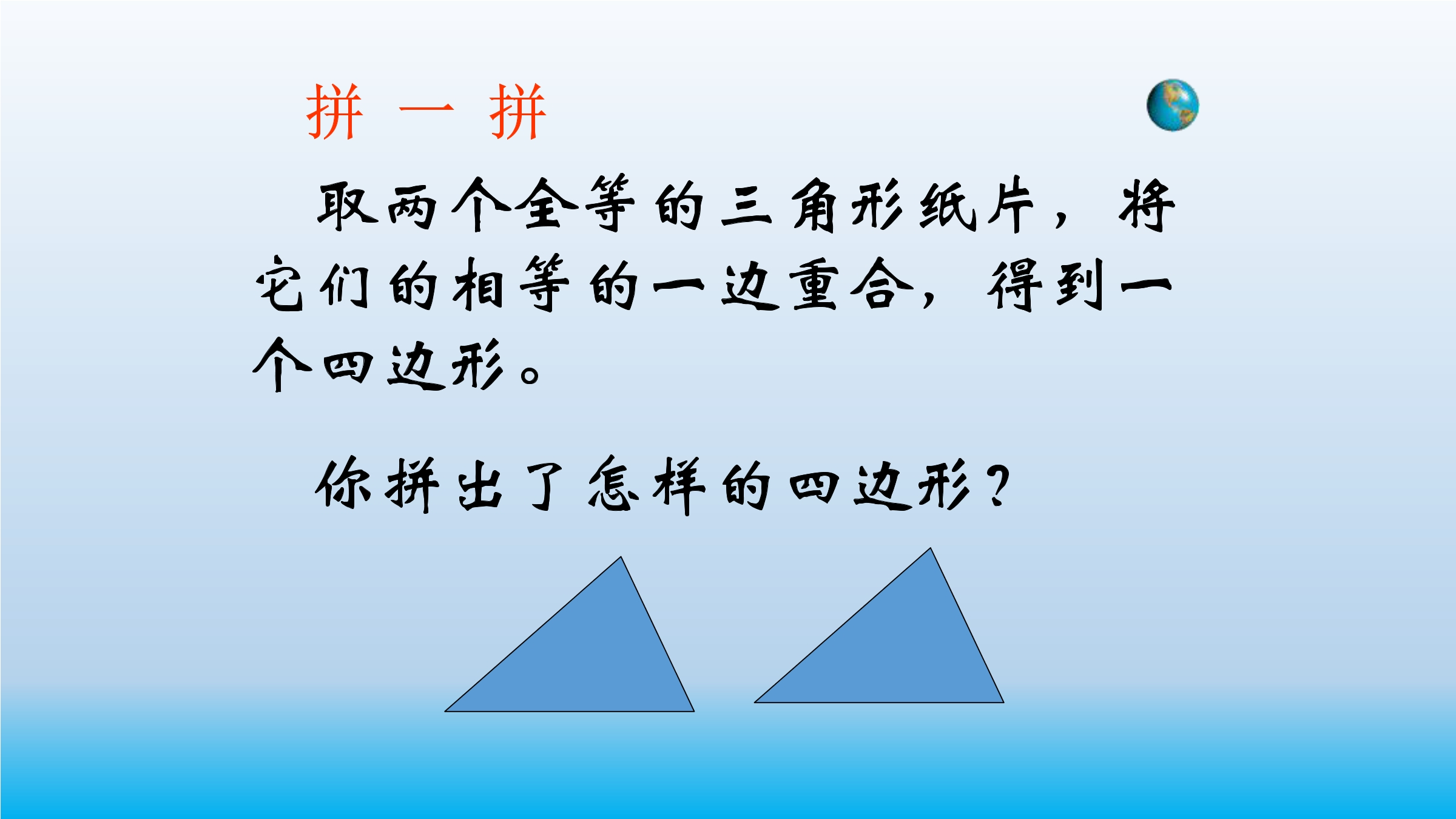 拼 一 拼

取两个全等的三角形纸片，将它们的相等的一边重合，得到一个四边形。

你拼出了怎样的四边形？